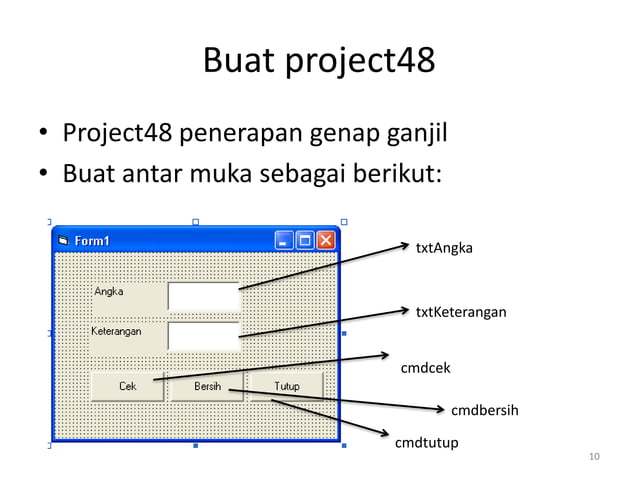 Buat project48

• Project48 penerapan genap ganjil
• Buat antar muka sebagai berikut:

Form1

Angka

Keterangan

Cek

Bersih

Tutup

txtAngka

txtKeterangan

cmdcek

cmdbersih

cmdtutup

10